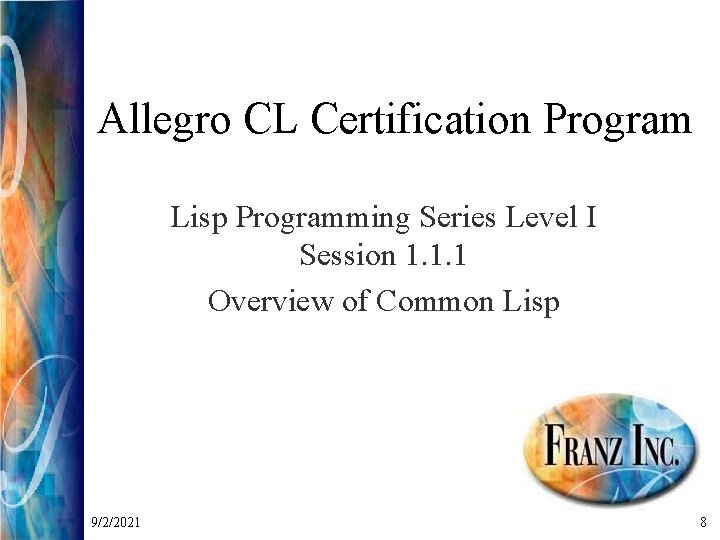 Allegro CL Certification Program

Lisp Programming Series Level I
Session 1.1.1

Overview of Common Lisp

FRANZ INC.

9/2/2021

8